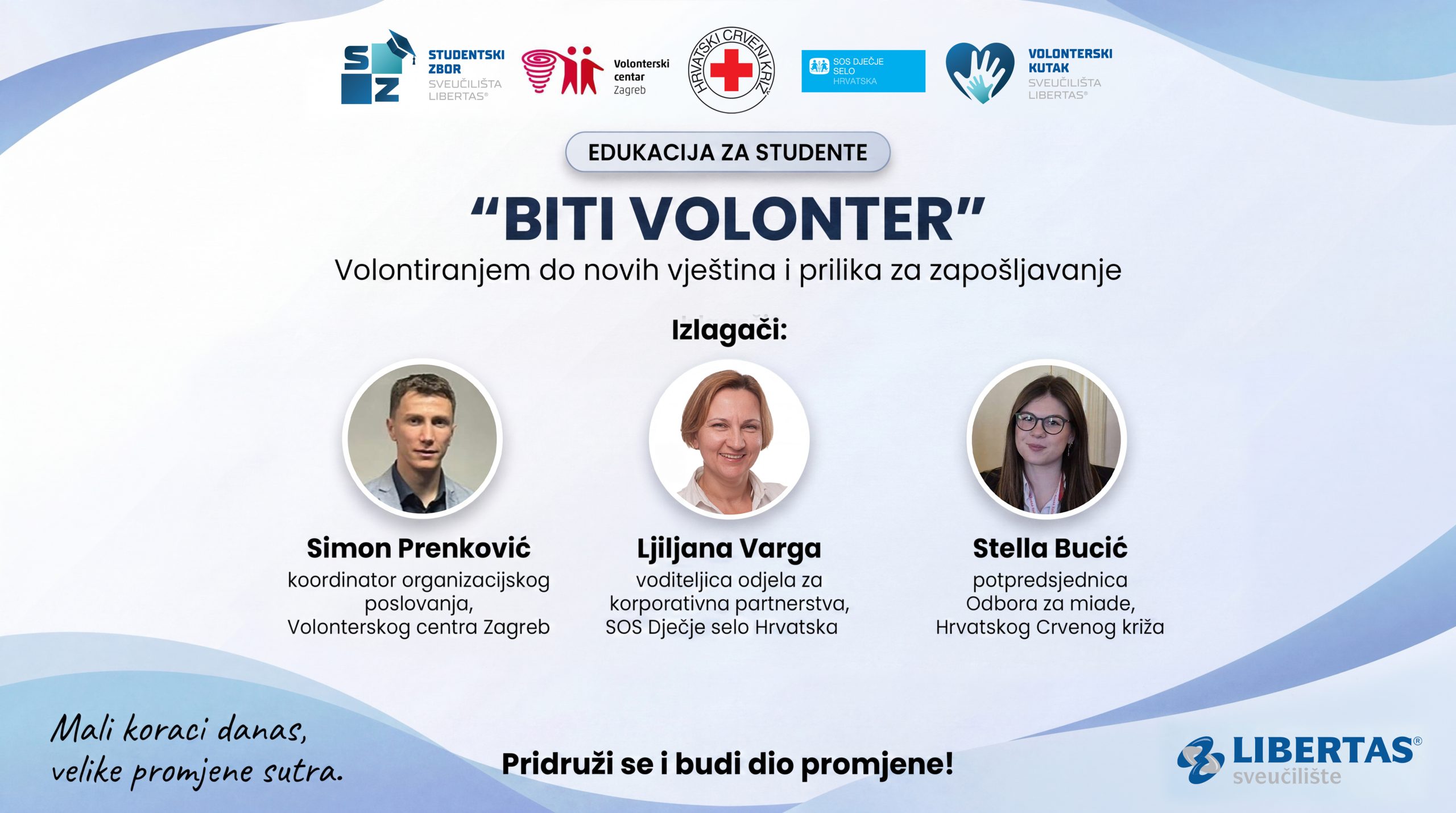 SZ STUDENTSKI ZBOR SVEUČILIŠTA LIBERTAS®

Volonterski centar Zagreb

HRVATSKI CRVENI KRIŽ

SOS DJEČJE SELO HRVATSKA

VOLONTERSKI KUTAK SVEUČILIŠTA LIBERTAS®

EDUKACIJA ZA STUDENTE

“BITI VOLONTER”

Volontiranjem do novih vještina i prilika za zapošljavanje

Izlagači:

Simon Prenković
koordinator organizacijskog poslovanja, Volonterskog centra Zagreb

Ljiljana Varga
voditeljica odjela za korporativna partnerstva, SOS Dječje selo Hrvatska

Stella Bucić
potpredsjednica Odbora za miade, Hrvatskog Crvenog križa

Mali koraci danas, velike promjene sutra.

Pridruži se i budi dio promjene!

LIBERTAS® sveučilište